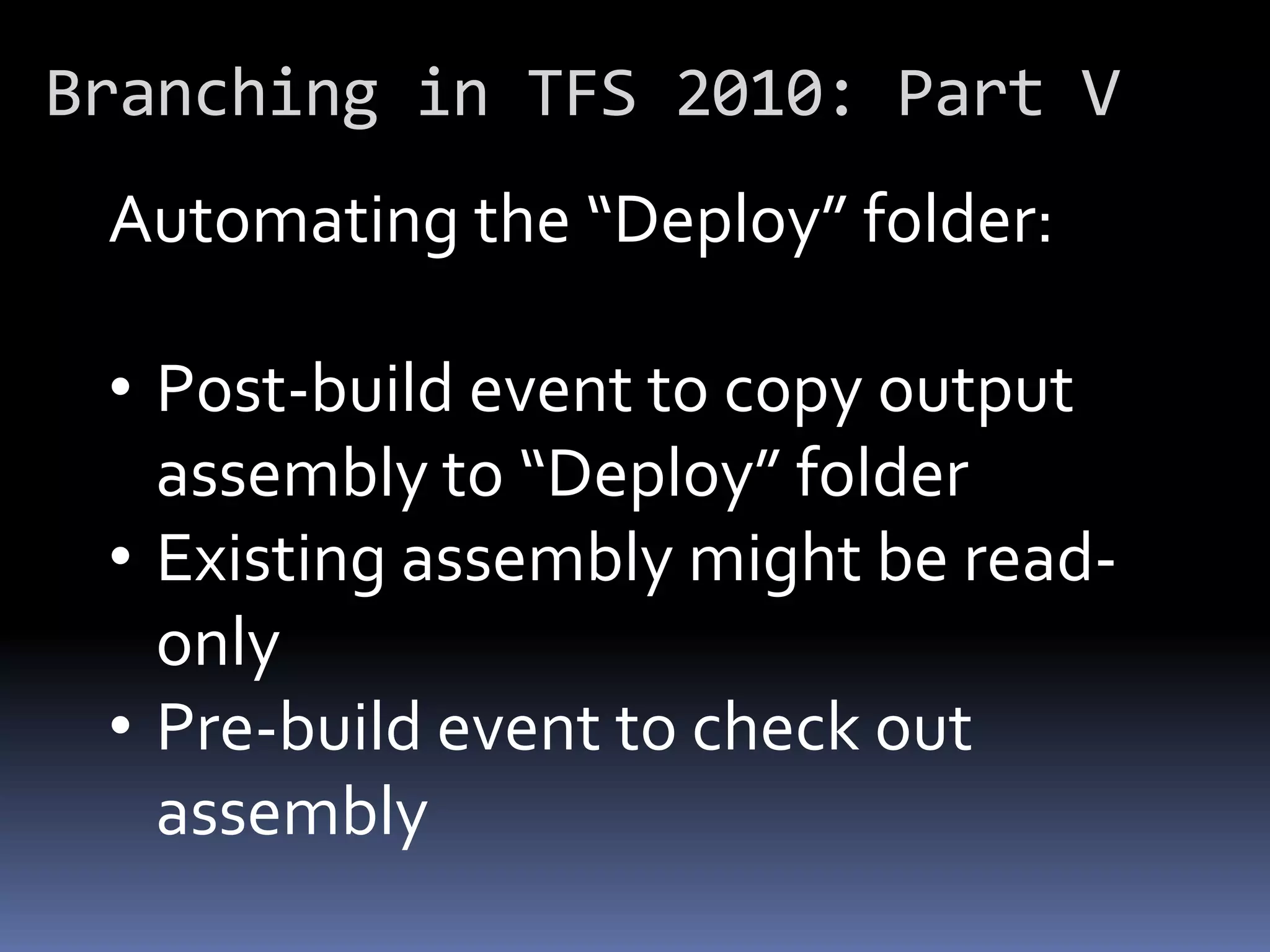 Branching in TFS 2010: Part V

Automating the “Deploy” folder:

• Post-build event to copy output assembly to “Deploy” folder
• Existing assembly might be read-only
• Pre-build event to check out assembly